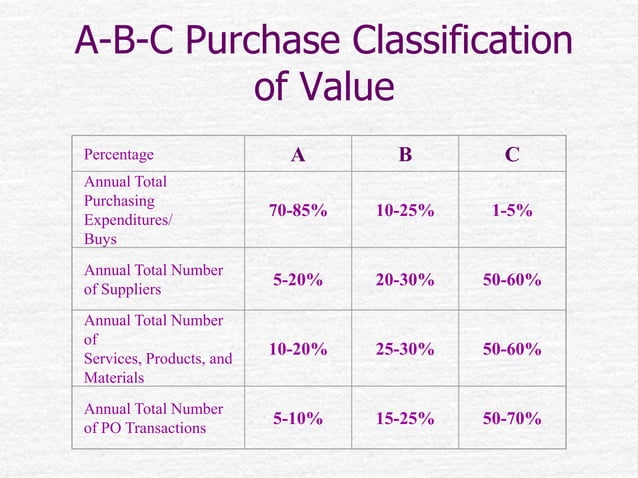 A-B-C Purchase Classification of Value

| Percentage | A | B | C |
|---|---|---|---|
| Annual Total Purchasing Expenditures/ Buys | 70-85% | 10-25% | 1-5% |
| Annual Total Number of Suppliers | 5-20% | 20-30% | 50-60% |
| Annual Total Number of Services, Products, and Materials | 10-20% | 25-30% | 50-60% |
| Annual Total Number of PO Transactions | 5-10% | 15-25% | 50-70% |